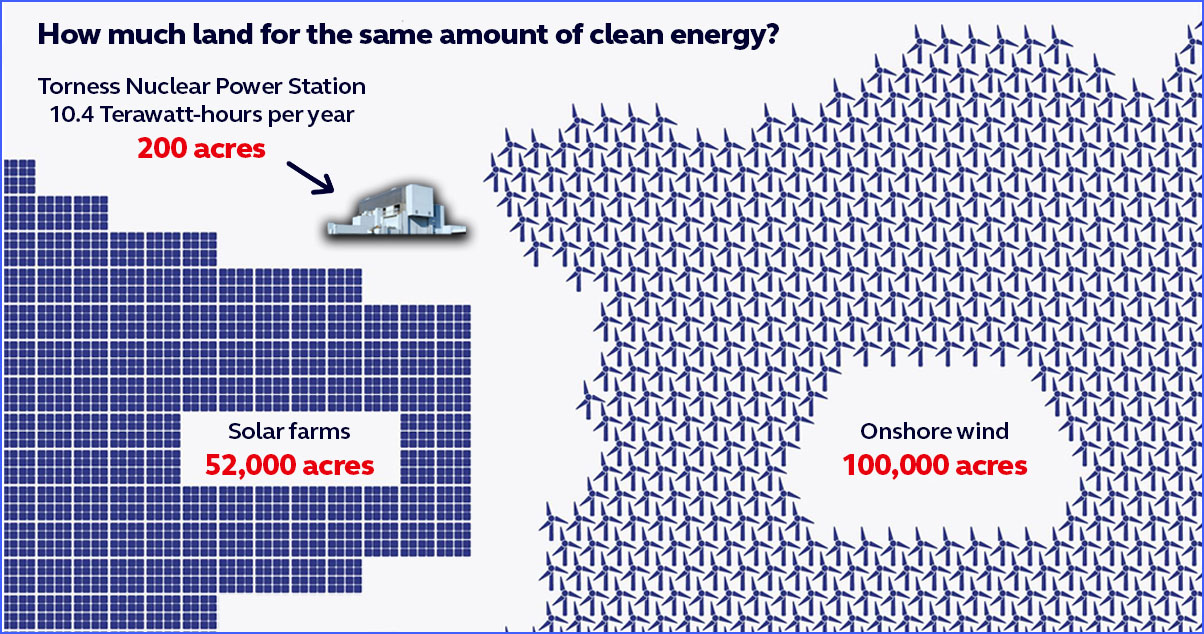 How much land for the same amount of clean energy?

Torness Nuclear Power Station
10.4 Terawatt-hours per year
200 acres

Solar farms
52,000 acres

Onshore wind
100,000 acres